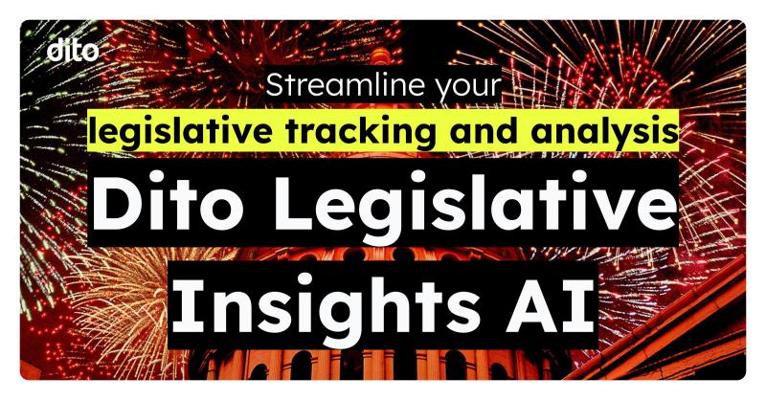 dito

Streamline your
legislative tracking and analysis

Dito Legislative Insights AI